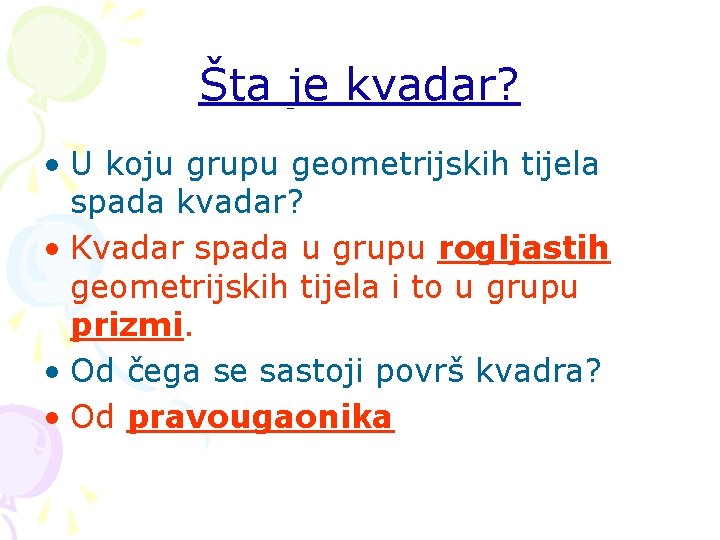 Šta je kvadar?

• U koju grupu geometrijskih tijela spada kvadar?
• Kvadar spada u grupu rogljastih geometrijskih tijela i to u grupu prizmi.
• Od čega se sastoji površ kvadra?
• Od pravougaonika